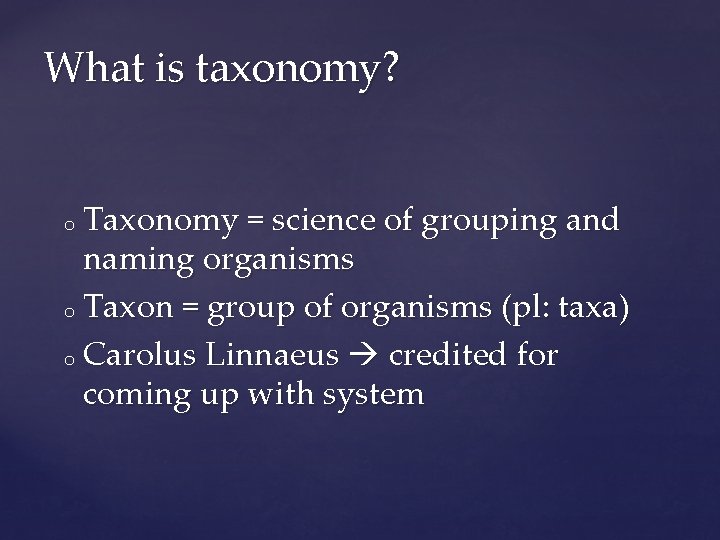 What is taxonomy?

o Taxonomy = science of grouping and naming organisms
o Taxon = group of organisms (pl: taxa)
o Carolus Linnaeus → credited for coming up with system